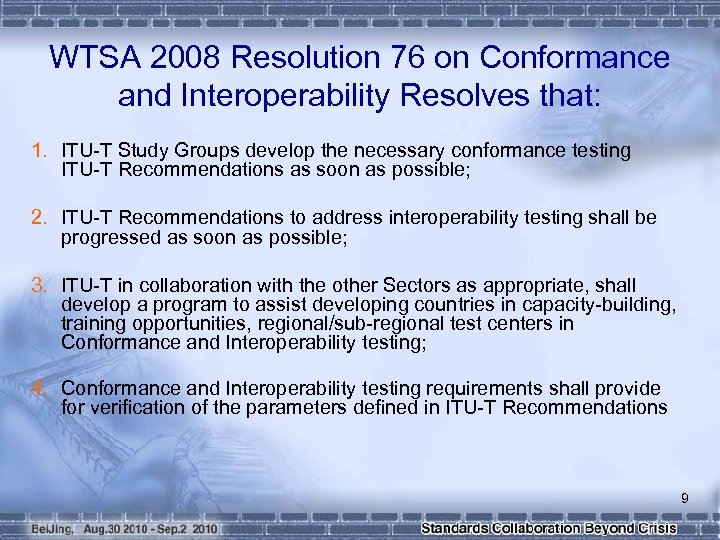 WTSA 2008 Resolution 76 on Conformance and Interoperability Resolves that:

1. ITU-T Study Groups develop the necessary conformance testing ITU-T Recommendations as soon as possible;

2. ITU-T Recommendations to address interoperability testing shall be progressed as soon as possible;

3. ITU-T in collaboration with the other Sectors as appropriate, shall develop a program to assist developing countries in capacity-building, training opportunities, regional/sub-regional test centers in Conformance and Interoperability testing;

4. Conformance and Interoperability testing requirements shall provide for verification of the parameters defined in ITU-T Recommendations

9

BeiJing, Aug.30 2010 - Sep.2 2010

Standards Collaboration Beyond Crisis